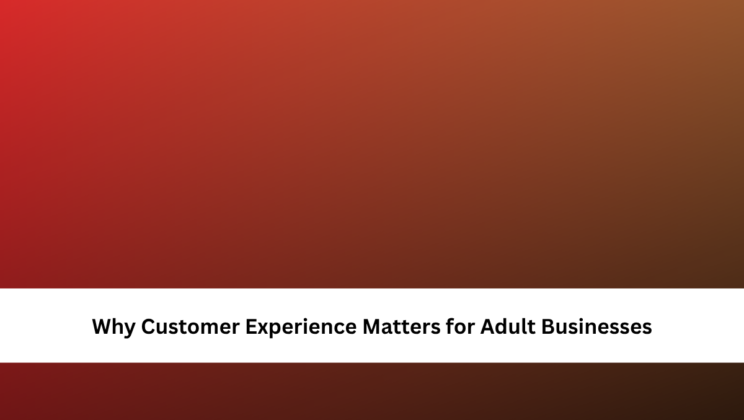 Why Customer Experience Matters for Adult Businesses